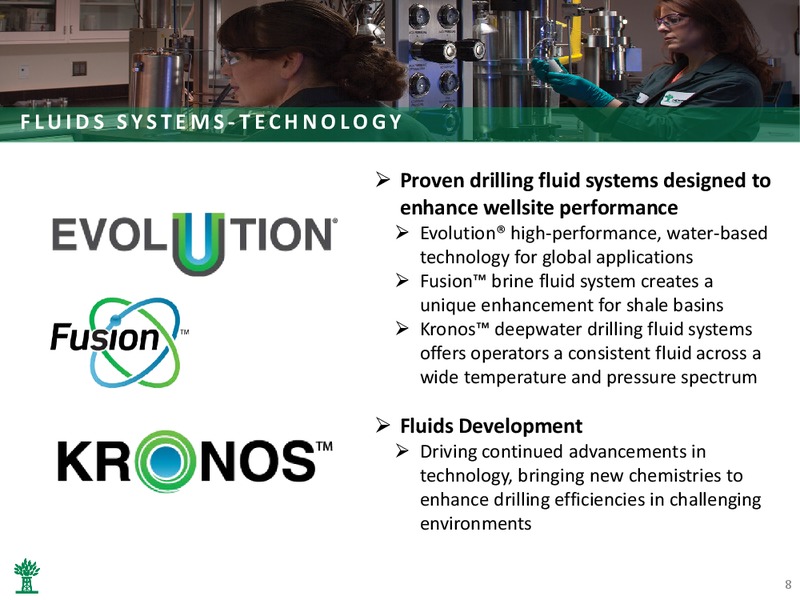 FLUIDS SYSTEMS-TECHNOLOGY

EVOLUTION®

Fusion™

KRONOS™

➢ Proven drilling fluid systems designed to enhance wellsite performance
➢ Evolution® high-performance, water-based technology for global applications
➢ Fusion™ brine fluid system creates a unique enhancement for shale basins
➢ Kronos™ deepwater drilling fluid systems offers operators a consistent fluid across a wide temperature and pressure spectrum

➢ Fluids Development
➢ Driving continued advancements in technology, bringing new chemistries to enhance drilling efficiencies in challenging environments

8